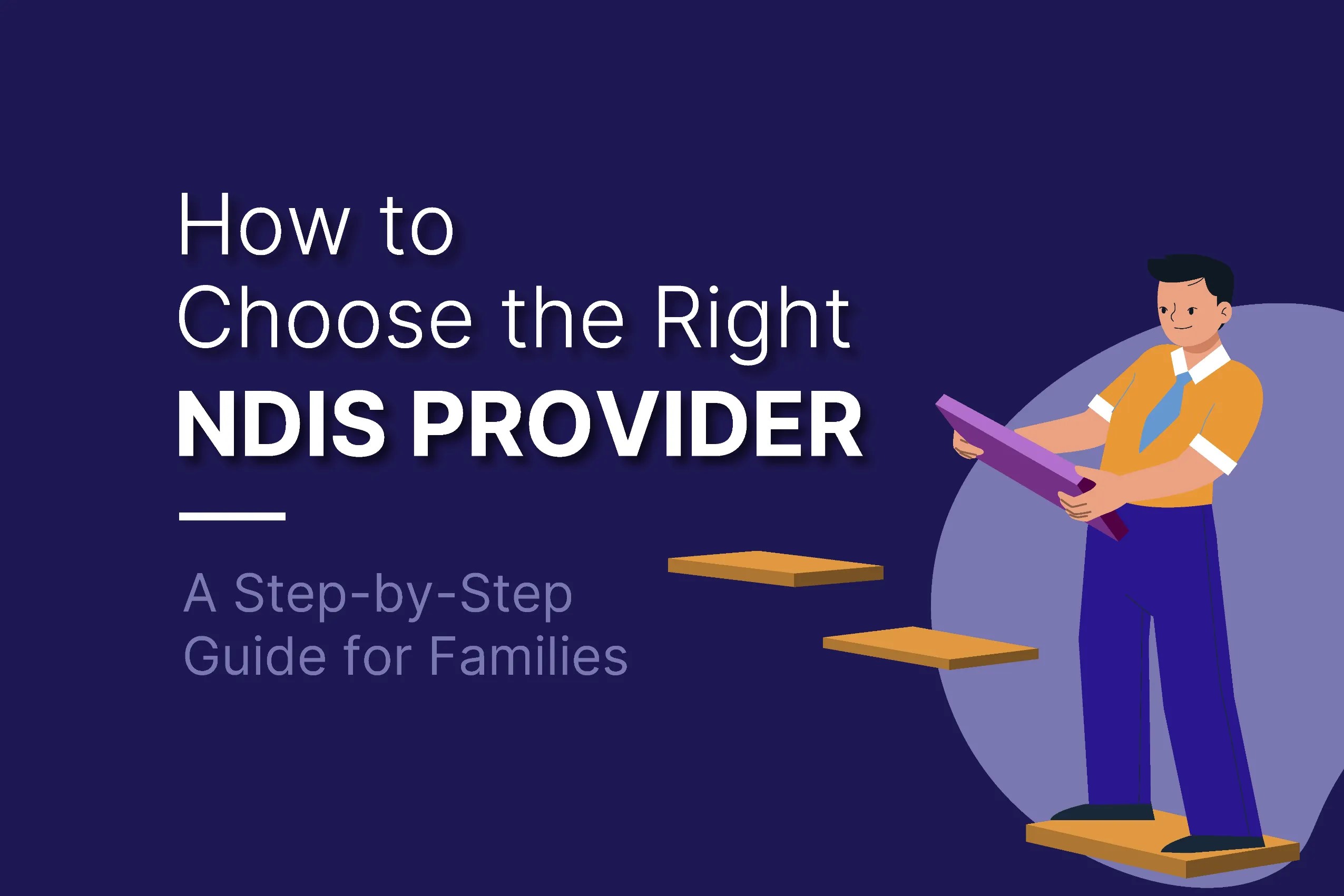 How to
Choose the Right
NDIS PROVIDER

A Step-by-Step
Guide for Families